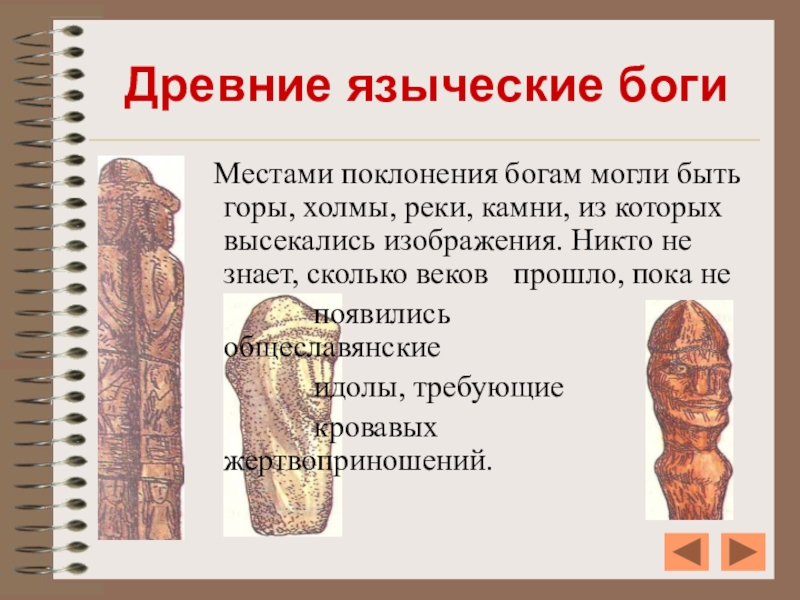 Древние языческие боги

Местами поклонения богам могли быть горы, холмы, реки, камни, из которых высекались изображения. Никто не знает, сколько веков прошло, пока не появились общеславянские идолы, требующие кровавых жертвоприношений.